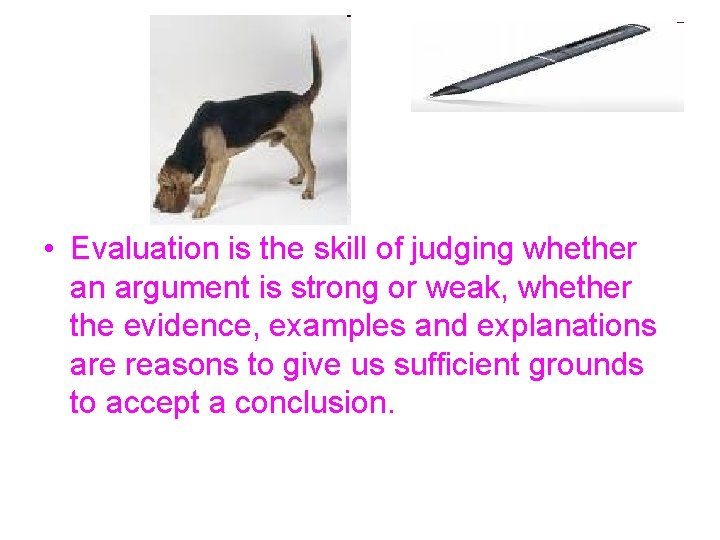 • Evaluation is the skill of judging whether an argument is strong or weak, whether the evidence, examples and explanations are reasons to give us sufficient grounds to accept a conclusion.